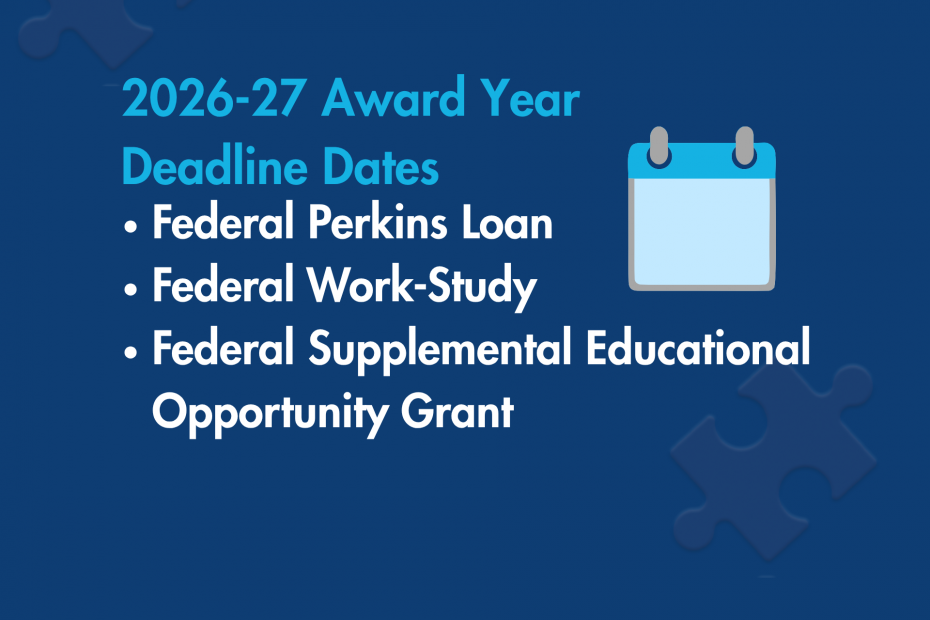 2026-27 Award Year Deadline Dates

• Federal Perkins Loan
• Federal Work-Study
• Federal Supplemental Educational Opportunity Grant